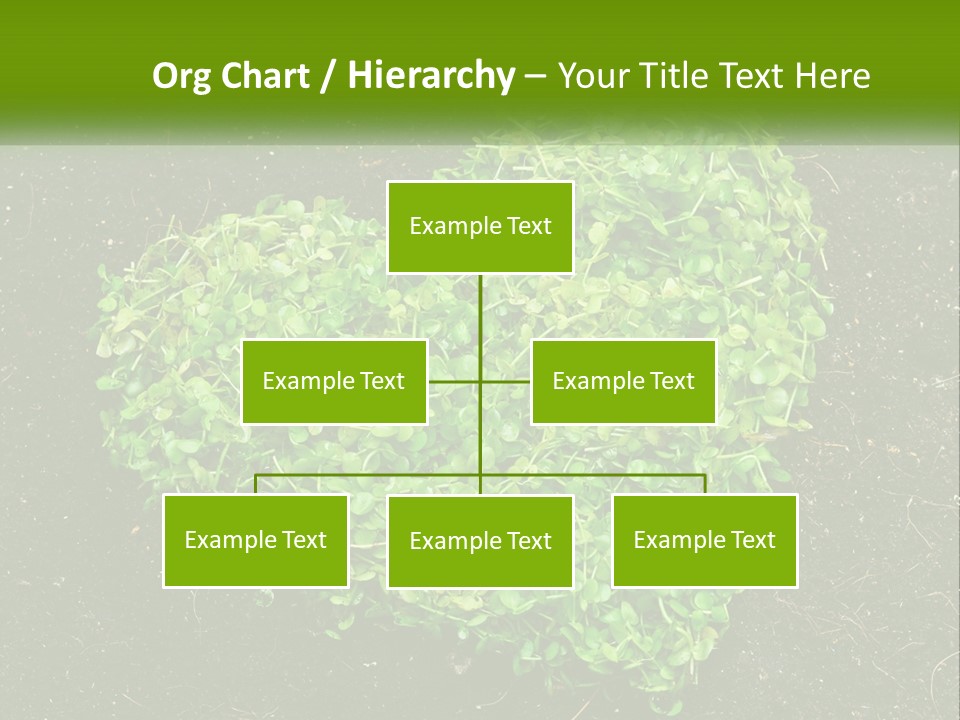 Org Chart / Hierarchy – Your Title Text Here

Example Text

Example Text

Example Text

Example Text

Example Text

Example Text